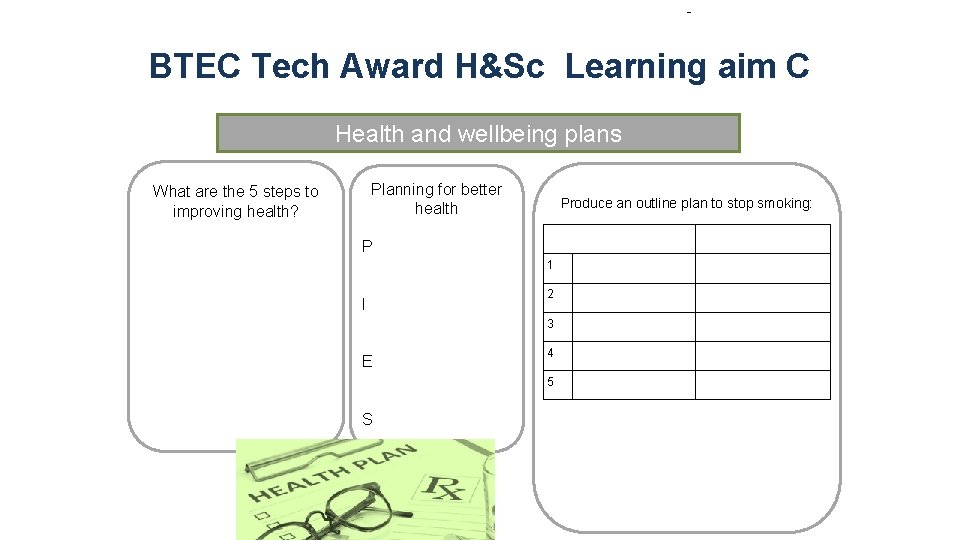 BTEC Tech Award H&Sc Learning aim C

Health and wellbeing plans

What are the 5 steps to improving health?

Planning for better health

P

I

E

S

Produce an outline plan to stop smoking:

| | | |
|---|---|---|
| 1 | | |
| 2 | | |
| 3 | | |
| 4 | | |
| 5 | | |

HEALTH PLAN

Rx